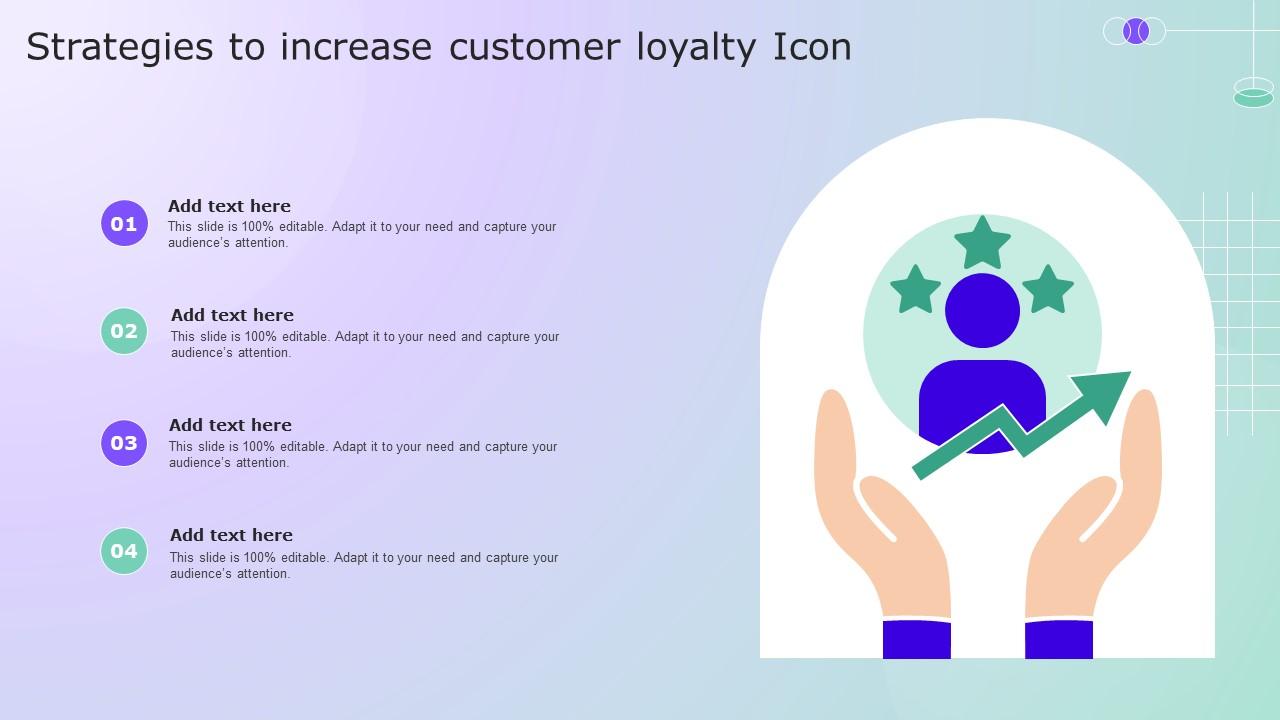 Strategies to increase customer loyalty Icon

01
Add text here
This slide is 100% editable. Adapt it to your need and capture your audience's attention.

02
Add text here
This slide is 100% editable. Adapt it to your need and capture your audience's attention.

03
Add text here
This slide is 100% editable. Adapt it to your need and capture your audience's attention.

04
Add text here
This slide is 100% editable. Adapt it to your need and capture your audience's attention.